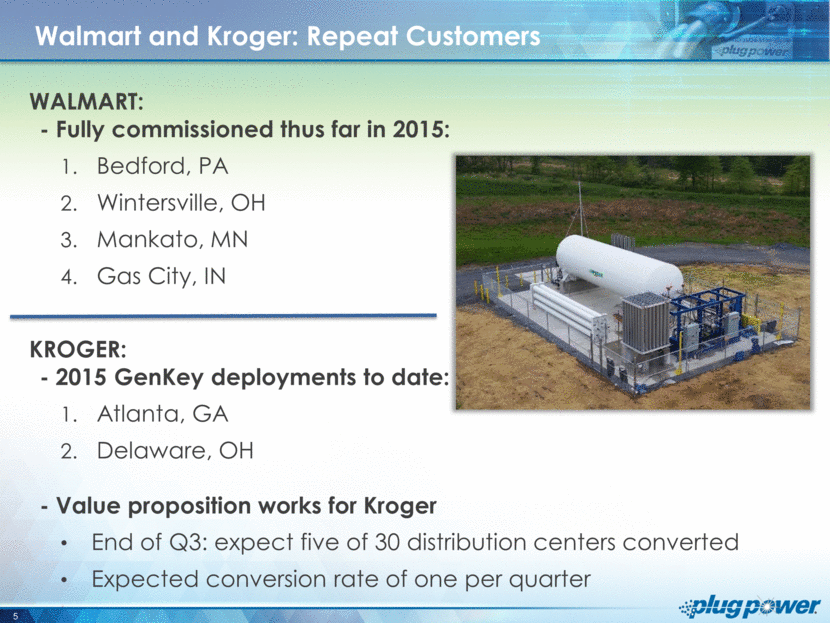 Walmart and Kroger: Repeat Customers

plug power

WALMART:
- Fully commissioned thus far in 2015:
1. Bedford, PA
2. Wintersville, OH
3. Mankato, MN
4. Gas City, IN

KROGER:
- 2015 GenKey deployments to date:
1. Atlanta, GA
2. Delaware, OH

- Value proposition works for Kroger
• End of Q3: expect five of 30 distribution centers converted
• Expected conversion rate of one per quarter

5

plug power